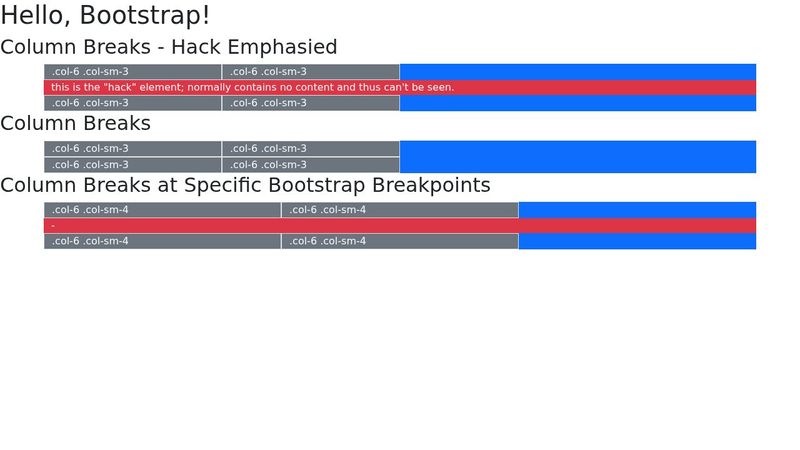 Hello, Bootstrap!

Column Breaks - Hack Emphasied

.col-6 .col-sm-3 .col-6 .col-sm-3

this is the "hack" element; normally contains no content and thus can't be seen.

.col-6 .col-sm-3 .col-6 .col-sm-3

Column Breaks

.col-6 .col-sm-3 .col-6 .col-sm-3

.col-6 .col-sm-3 .col-6 .col-sm-3

Column Breaks at Specific Bootstrap Breakpoints

.col-6 .col-sm-4 .col-6 .col-sm-4

-

.col-6 .col-sm-4 .col-6 .col-sm-4